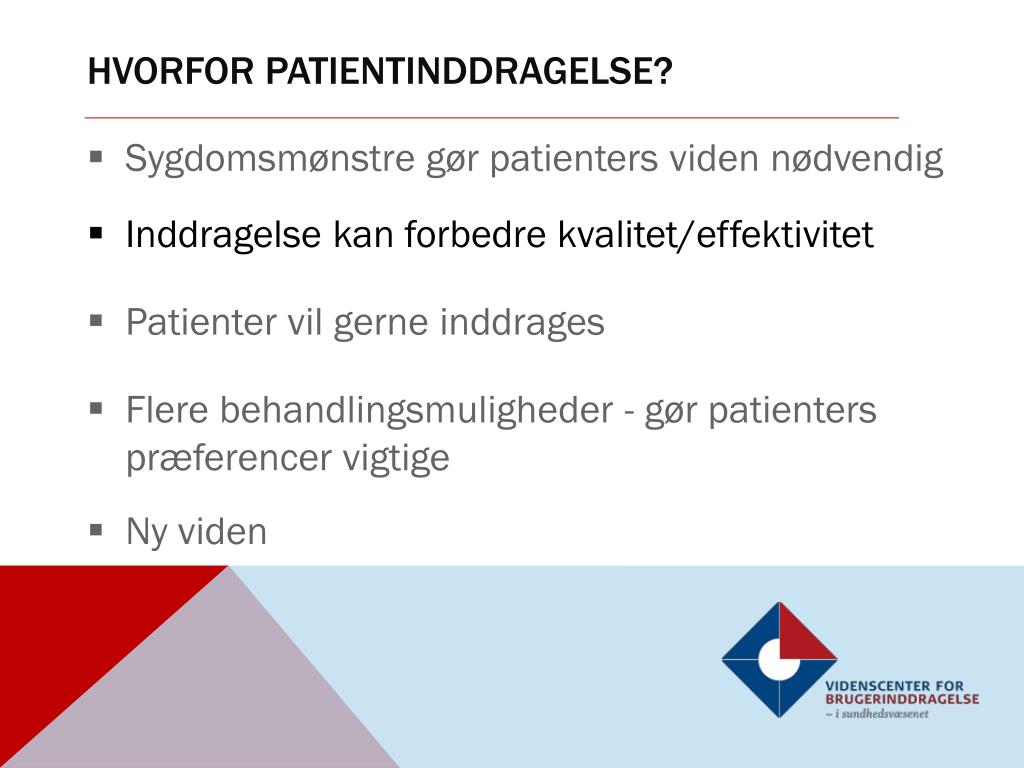 HVORFOR PATIENTINDDRAGELSE?

▪ Sygdomsmønstre gør patienters viden nødvendig

▪ Inddragelse kan forbedre kvalitet/effektivitet

▪ Patienter vil gerne inddrages

▪ Flere behandlingsmuligheder - gør patienters præferencer vigtige

▪ Ny viden

VIDENSCENTER FOR BRUGERINDDRAGELSE
– i sundhedsvæsenet